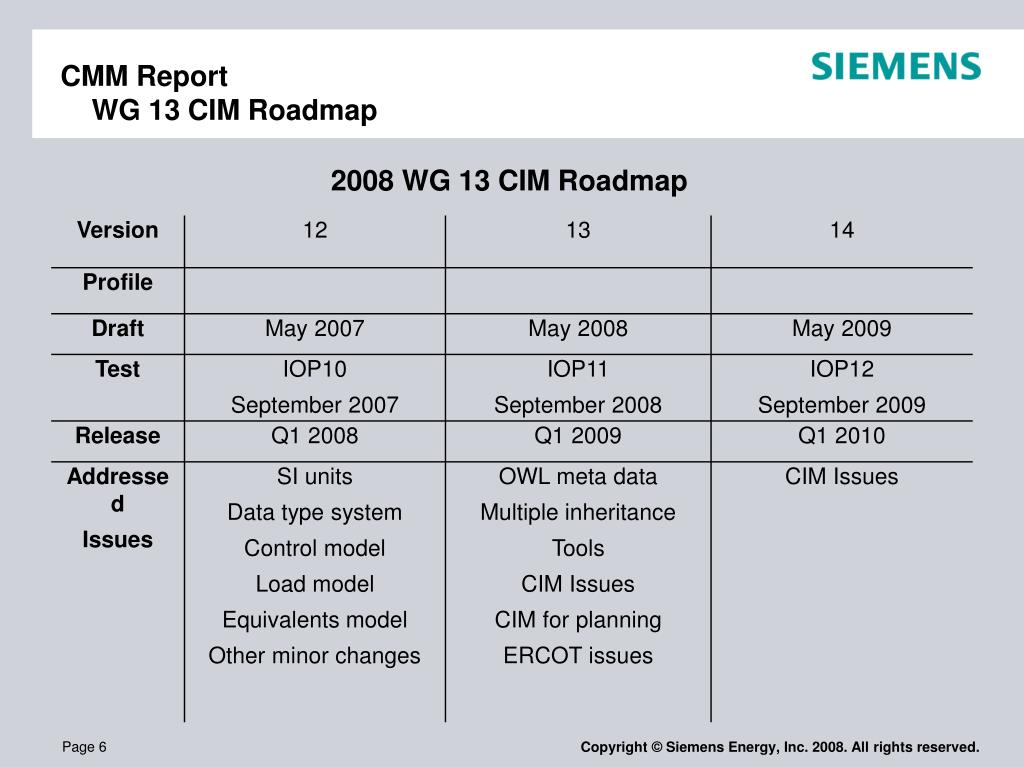 CMM Report
WG 13 CIM Roadmap

SIEMENS

2008 WG 13 CIM Roadmap

| Version | 12 | 13 | 14 |
|---|---|---|---|
| Profile | | | |
| Draft | May 2007 | May 2008 | May 2009 |
| Test | IOP10 September 2007 | IOP11 September 2008 | IOP12 September 2009 |
| Release | Q1 2008 | Q1 2009 | Q1 2010 |
| Addressed Issues | SI units Data type system Control model Load model Equivalents model Other minor changes | OWL meta data Multiple inheritance Tools CIM Issues CIM for planning ERCOT issues | CIM Issues |

Page 6

Copyright © Siemens Energy, Inc. 2008. All rights reserved.